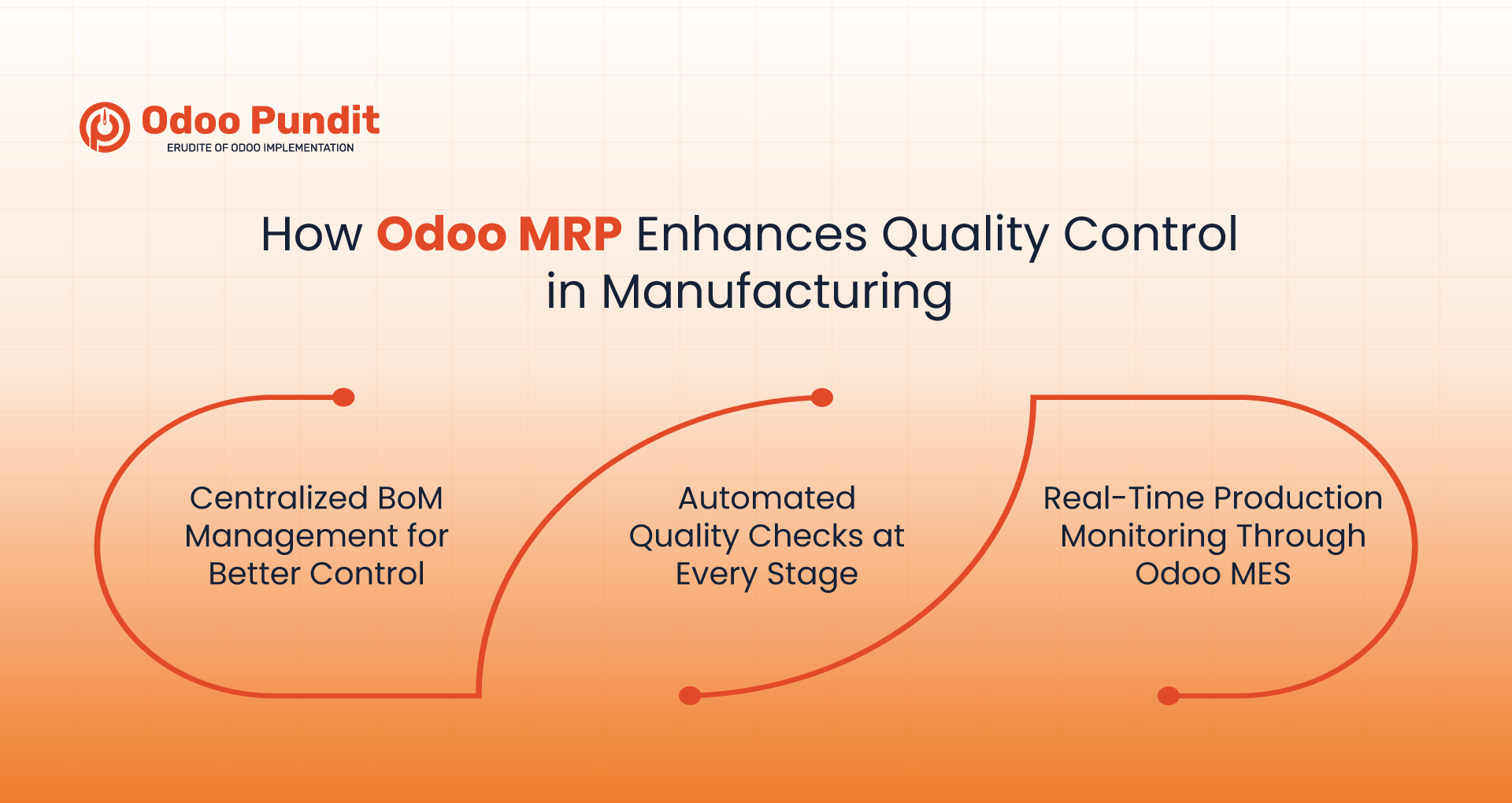 Odoo Pundit
ERUDITE OF ODOO IMPLEMENTATION

How Odoo MRP Enhances Quality Control in Manufacturing

Centralized BoM Management for Better Control

Automated Quality Checks at Every Stage

Real-Time Production Monitoring Through Odoo MES